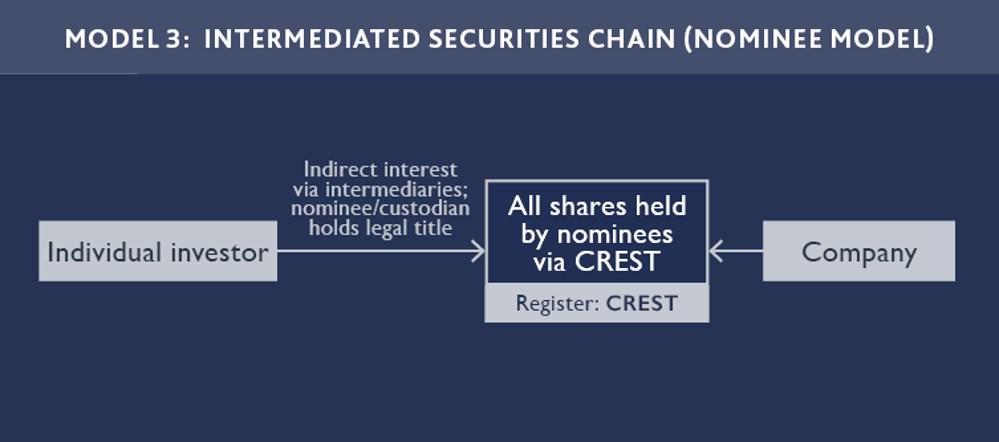 MODEL 3: INTERMEDIATED SECURITIES CHAIN (NOMINEE MODEL)

Individual investor

Indirect interest via intermediaries; nominee/custodian holds legal title

All shares held by nominees via CREST

Register: CREST

Company